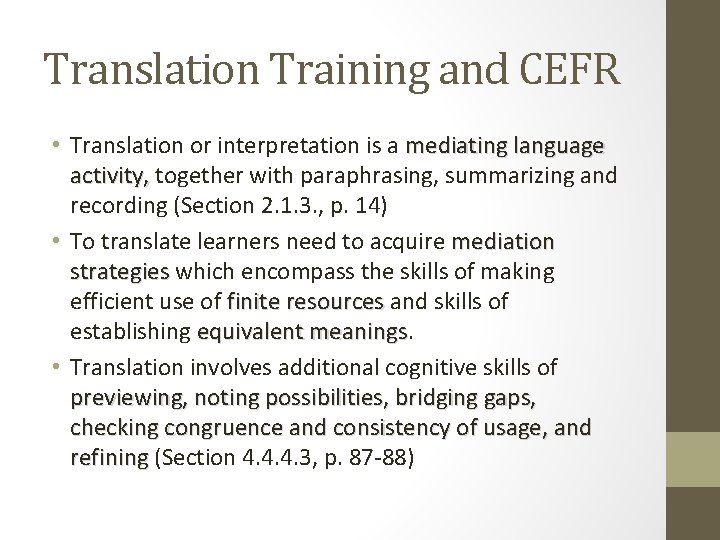 Translation Training and CEFR

• Translation or interpretation is a mediating language activity, together with paraphrasing, summarizing and recording (Section 2.1.3., p. 14)

• To translate learners need to acquire mediation strategies which encompass the skills of making efficient use of finite resources and skills of establishing equivalent meanings.

• Translation involves additional cognitive skills of previewing, noting possibilities, bridging gaps, checking congruence and consistency of usage, and refining (Section 4.4.4.3, p. 87-88)